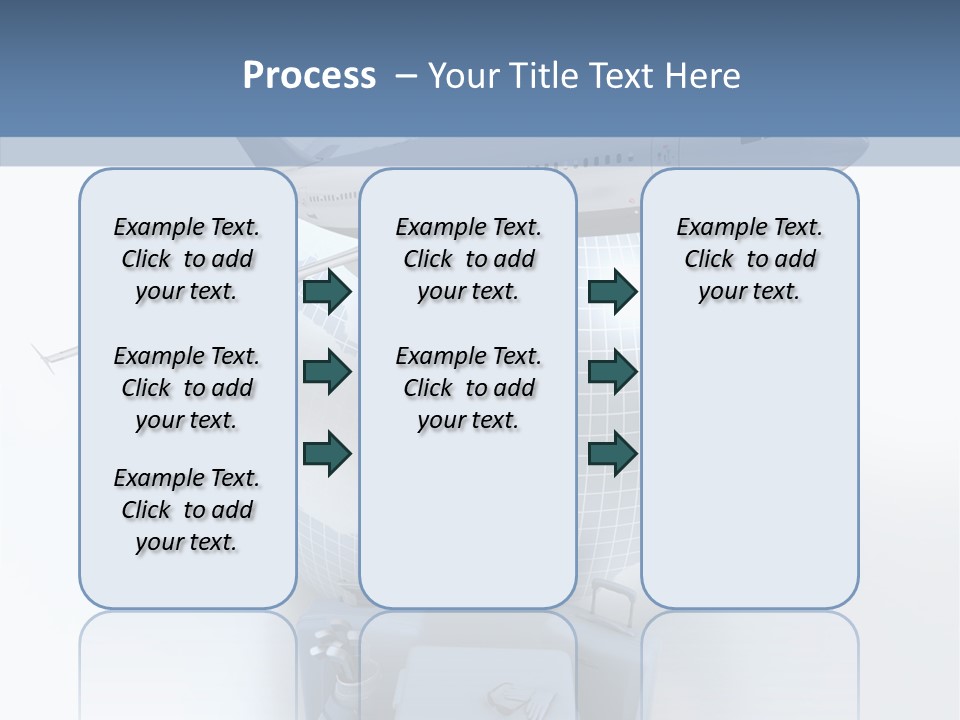 Process – Your Title Text Here

Example Text. Click to add your text.

Example Text. Click to add your text.

Example Text. Click to add your text.

Example Text. Click to add your text.

Example Text. Click to add your text.

Example Text. Click to add your text.